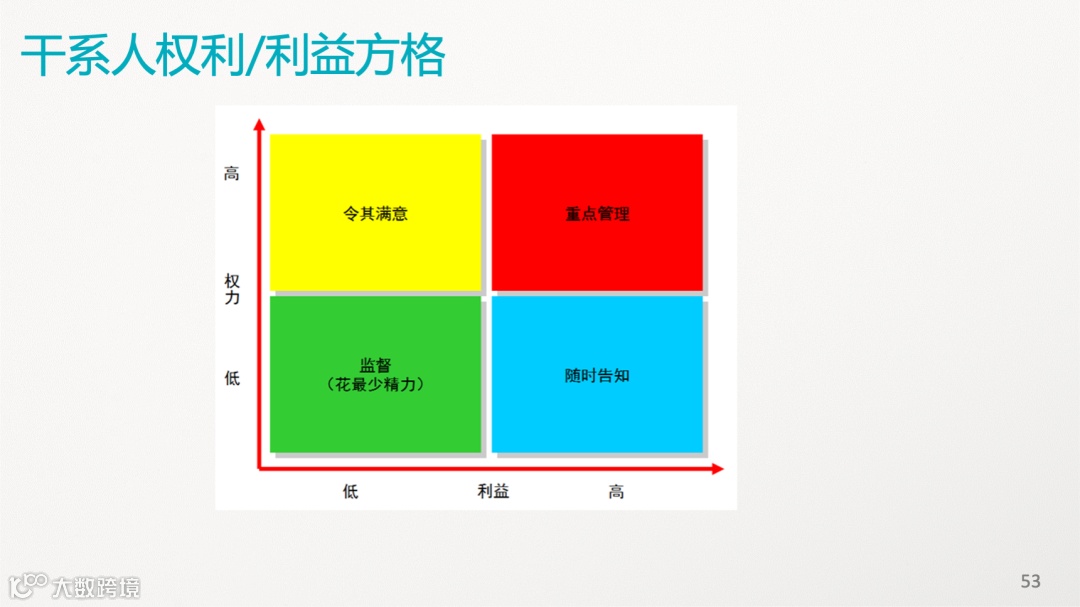 干系人权利/利益方格

高

权力

低

令其满意

重点管理

监督
（花最少精力）

随时告知

低

利益

高

大数跨境

53